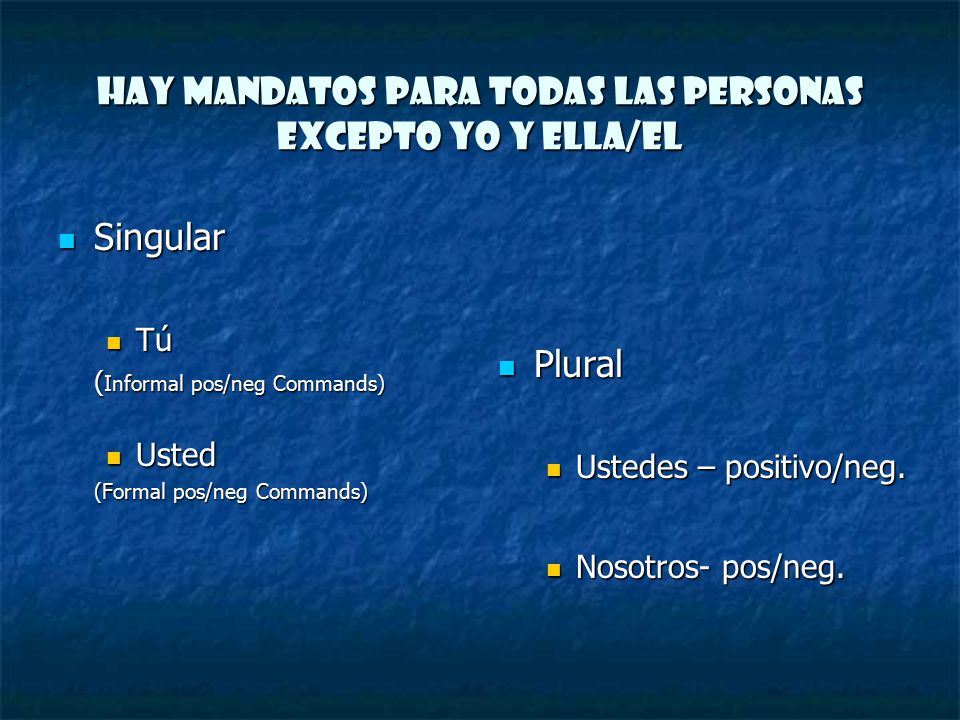 HAY MANDATOS PARA TODAS LAS PERSONAS EXCEPTO YO Y ELLA/EL

Singular

Tú
(Informal pos/neg Commands)

Usted
(Formal pos/neg Commands)

Plural

Ustedes – positivo/neg.

Nosotros- pos/neg.